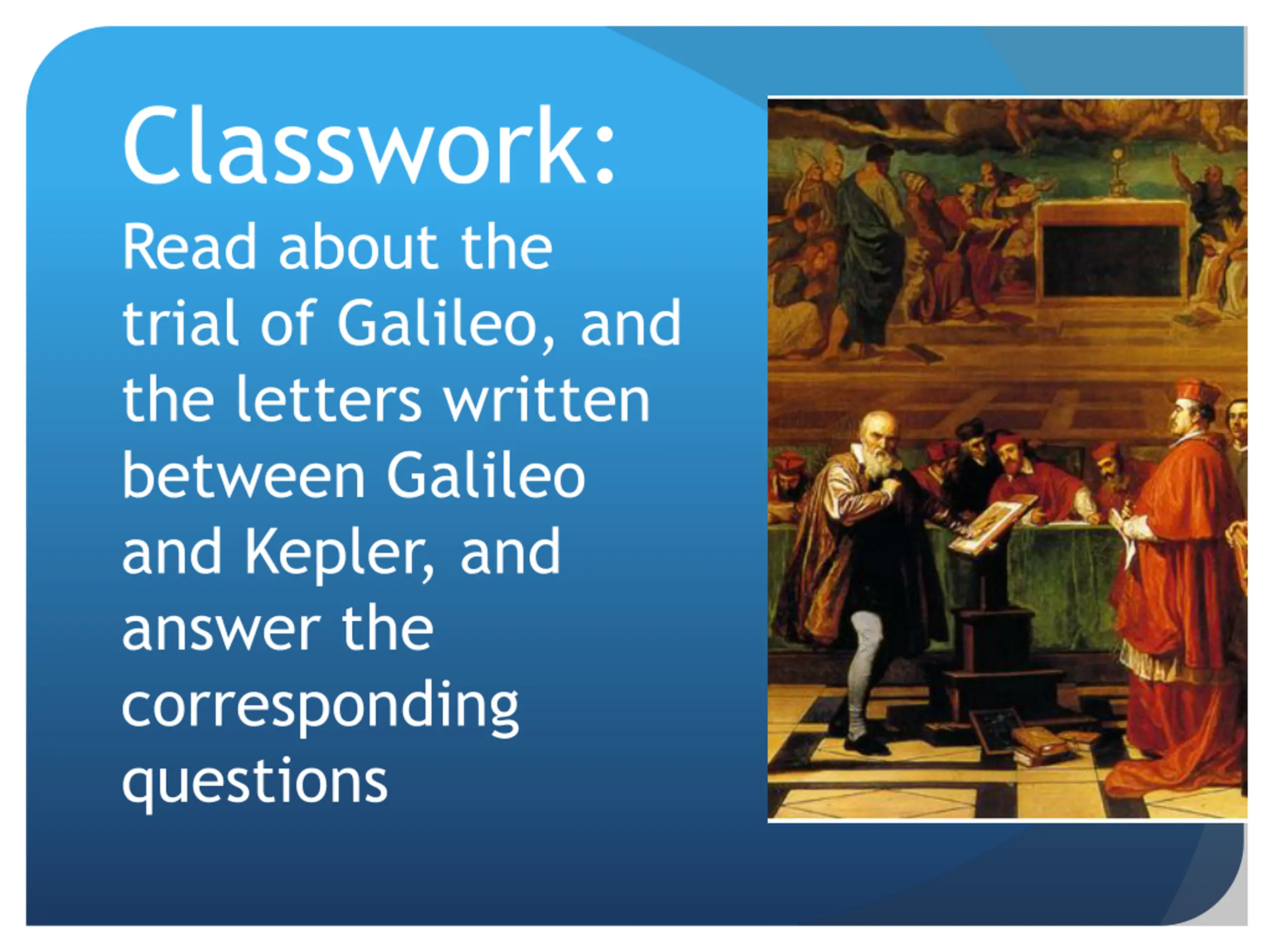 Classwork:

Read about the trial of Galileo, and the letters written between Galileo and Kepler, and answer the corresponding questions